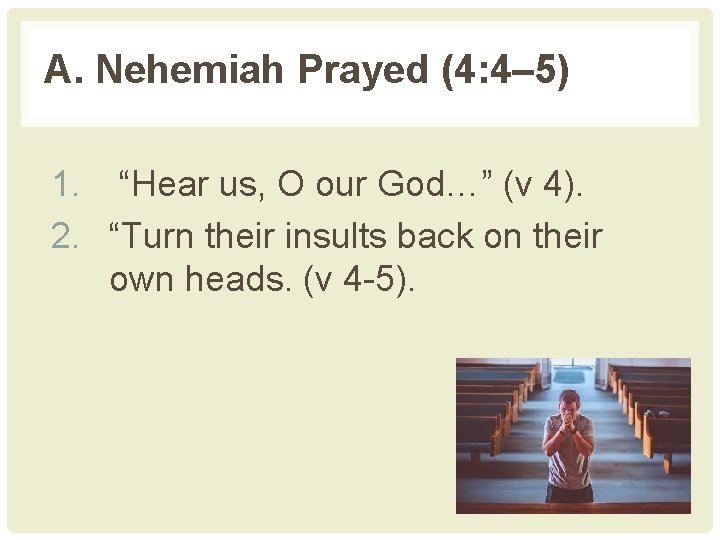 A. Nehemiah Prayed (4:4–5)

1. “Hear us, O our God…” (v 4).
2. “Turn their insults back on their own heads. (v 4-5).